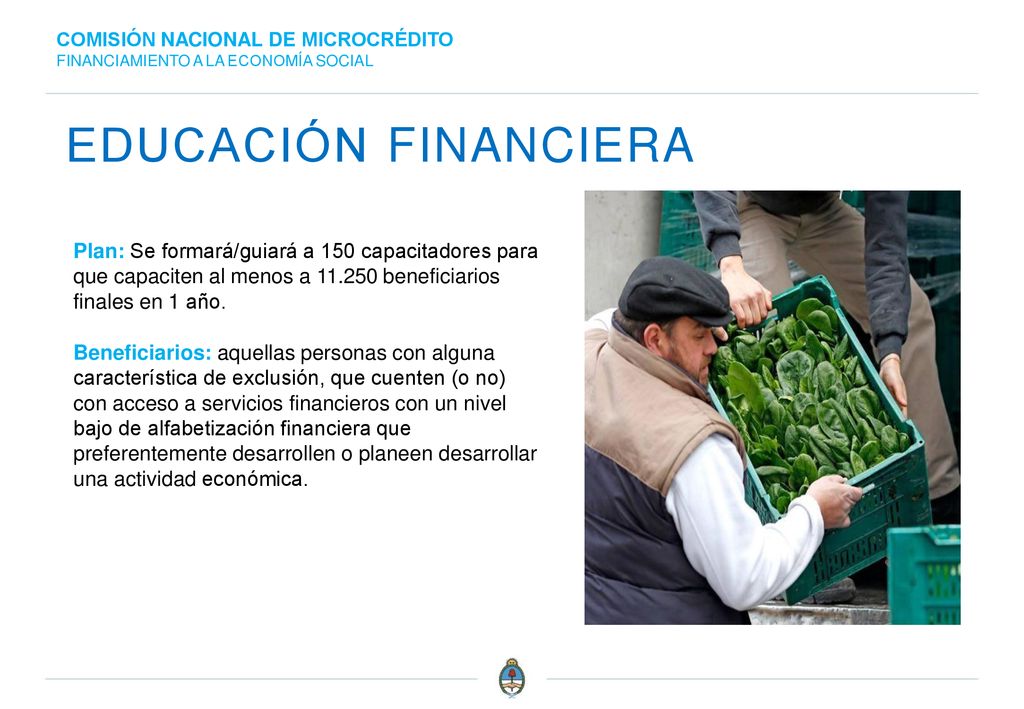 COMISIÓN NACIONAL DE MICROCRÉDITO
FINANCIAMIENTO A LA ECONOMÍA SOCIAL

EDUCACIÓN FINANCIERA

Plan: Se formará/guiará a 150 capacitadores para que capaciten al menos a 11.250 beneficiarios finales en 1 año.

Beneficiarios: aquellas personas con alguna característica de exclusión, que cuenten (o no) con acceso a servicios financieros con un nivel bajo de alfabetización financiera que preferentemente desarrollen o planeen desarrollar una actividad económica.